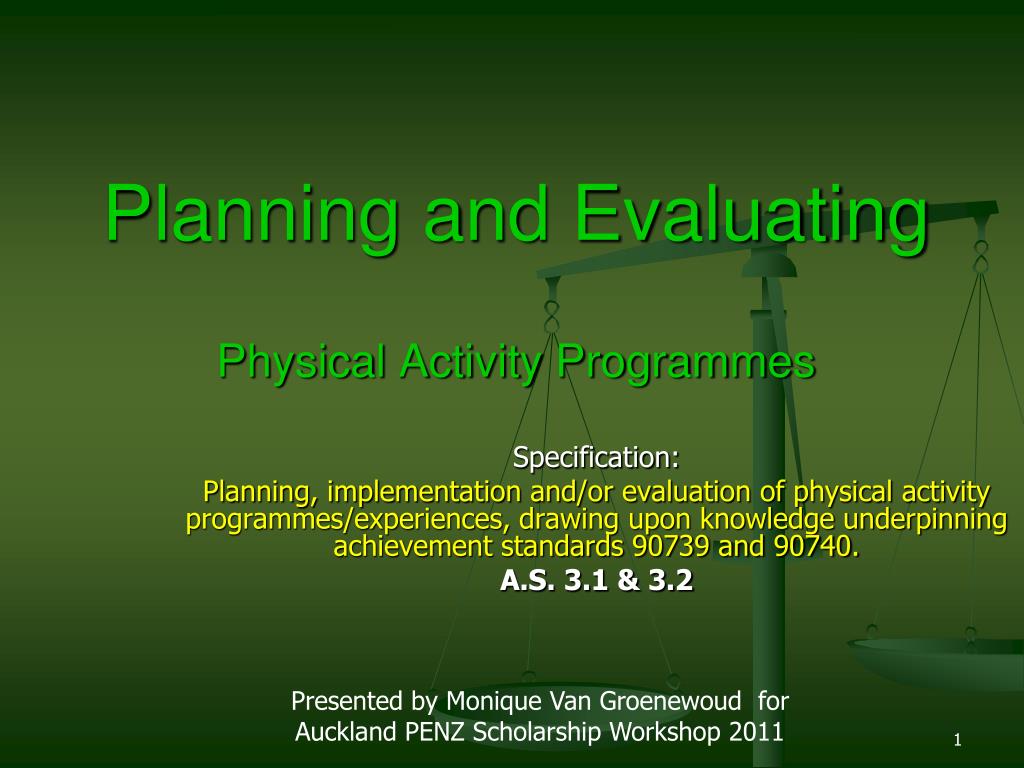 Planning and Evaluating

Physical Activity Programmes

Specification:
Planning, implementation and/or evaluation of physical activity programmes/experiences, drawing upon knowledge underpinning achievement standards 90739 and 90740.
A.S. 3.1 & 3.2

Presented by Monique Van Groenewoud for
Auckland PENZ Scholarship Workshop 2011

1